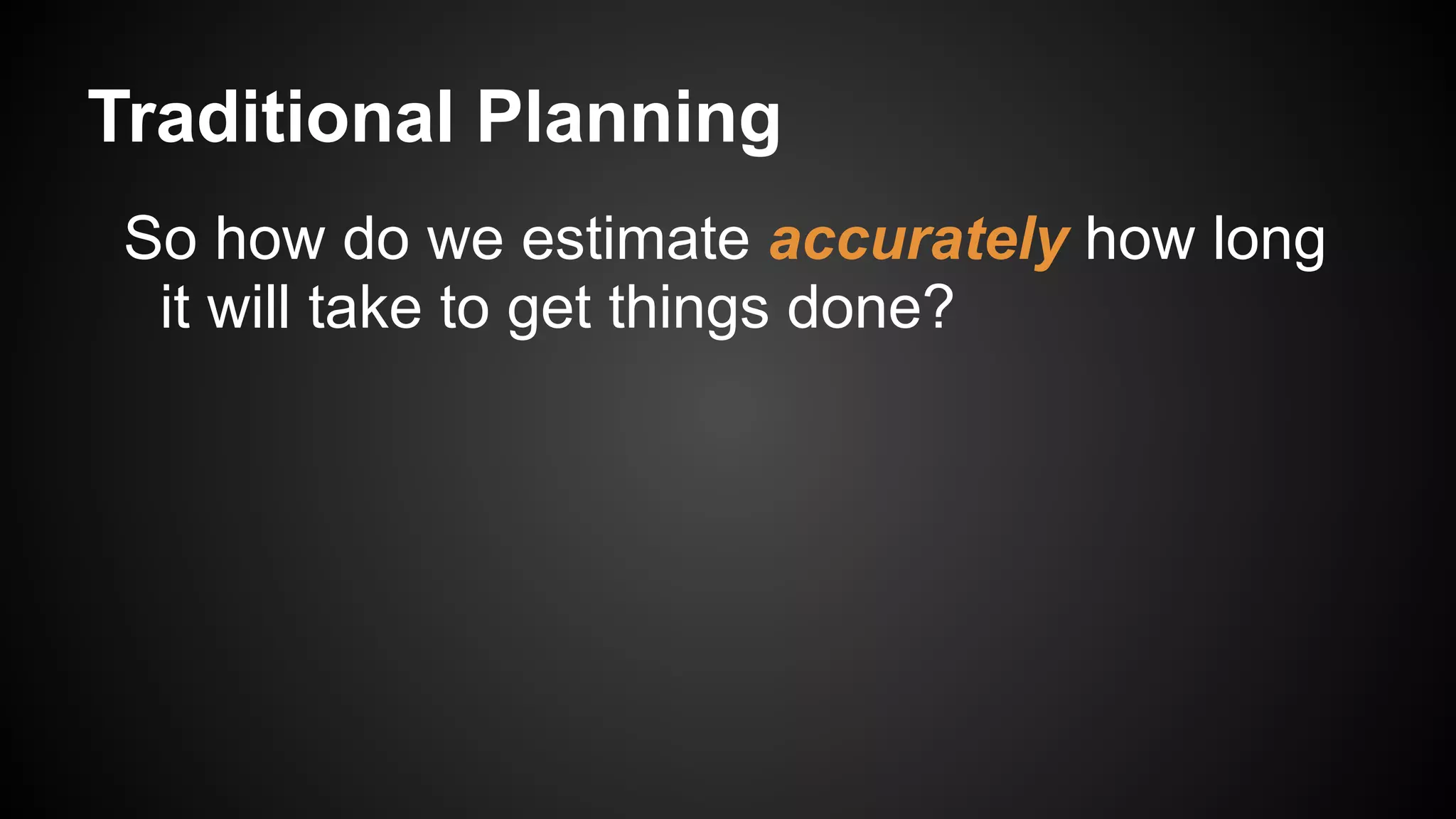 Traditional Planning

So how do we estimate accurately how long it will take to get things done?